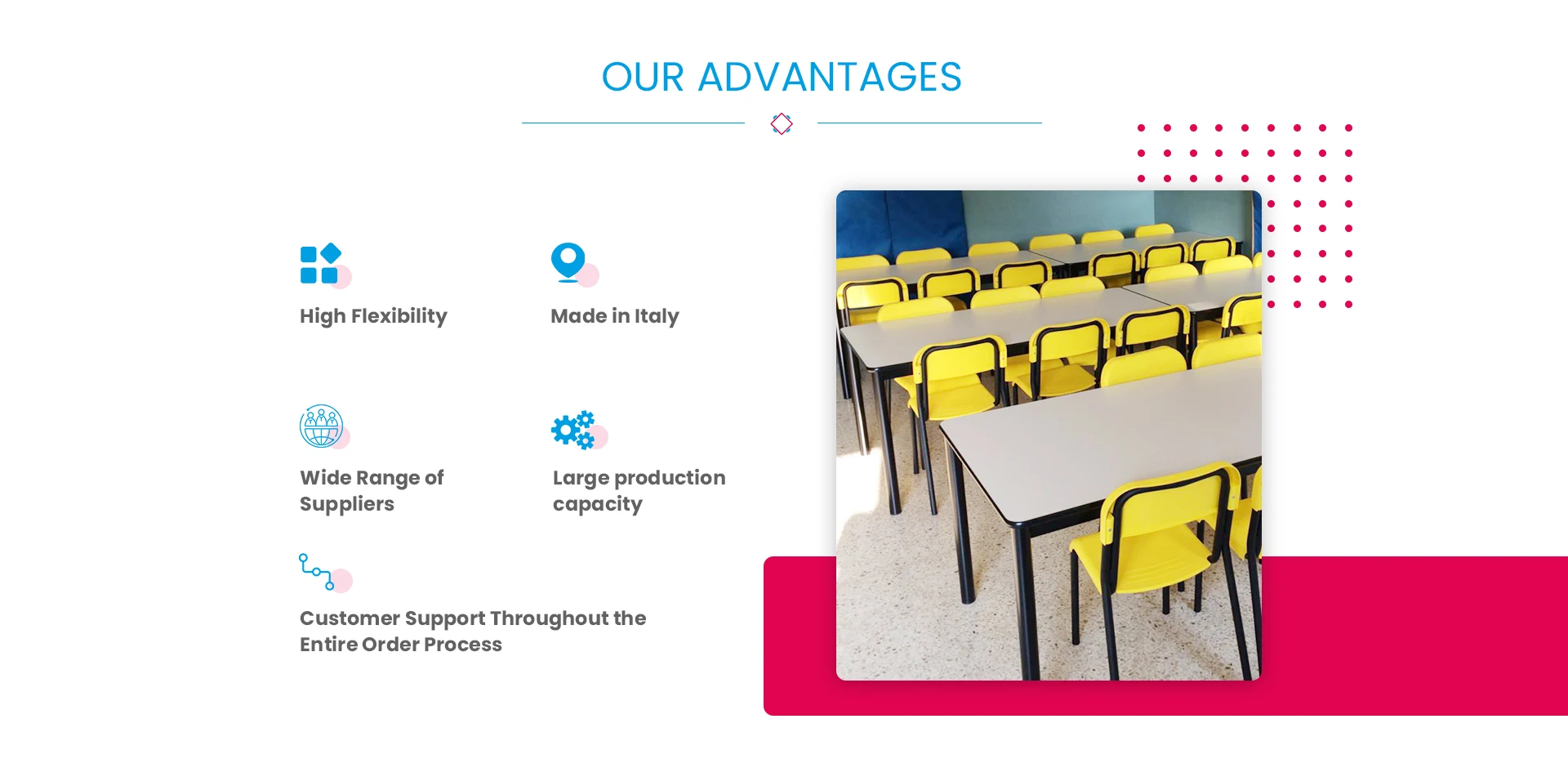 OUR ADVANTAGES

High Flexibility

Made in Italy

Wide Range of Suppliers

Large production capacity

Customer Support Throughout the Entire Order Process